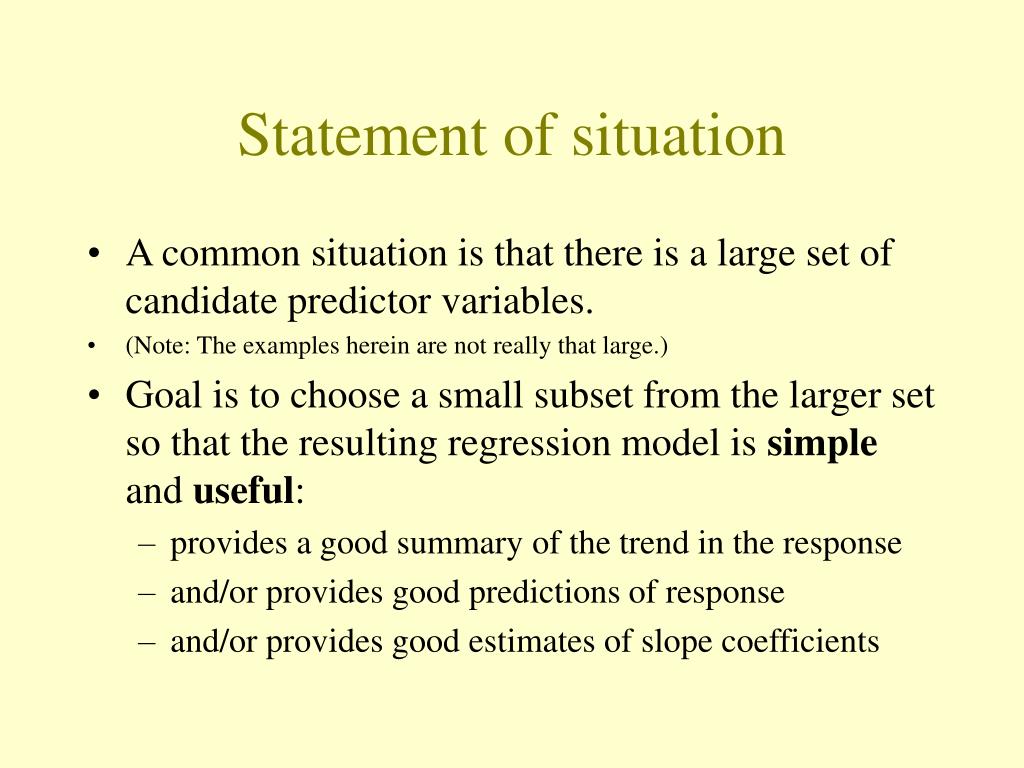 Statement of situation

• A common situation is that there is a large set of candidate predictor variables.
• (Note: The examples herein are not really that large.)
• Goal is to choose a small subset from the larger set so that the resulting regression model is simple and useful:
– provides a good summary of the trend in the response
– and/or provides good predictions of response
– and/or provides good estimates of slope coefficients